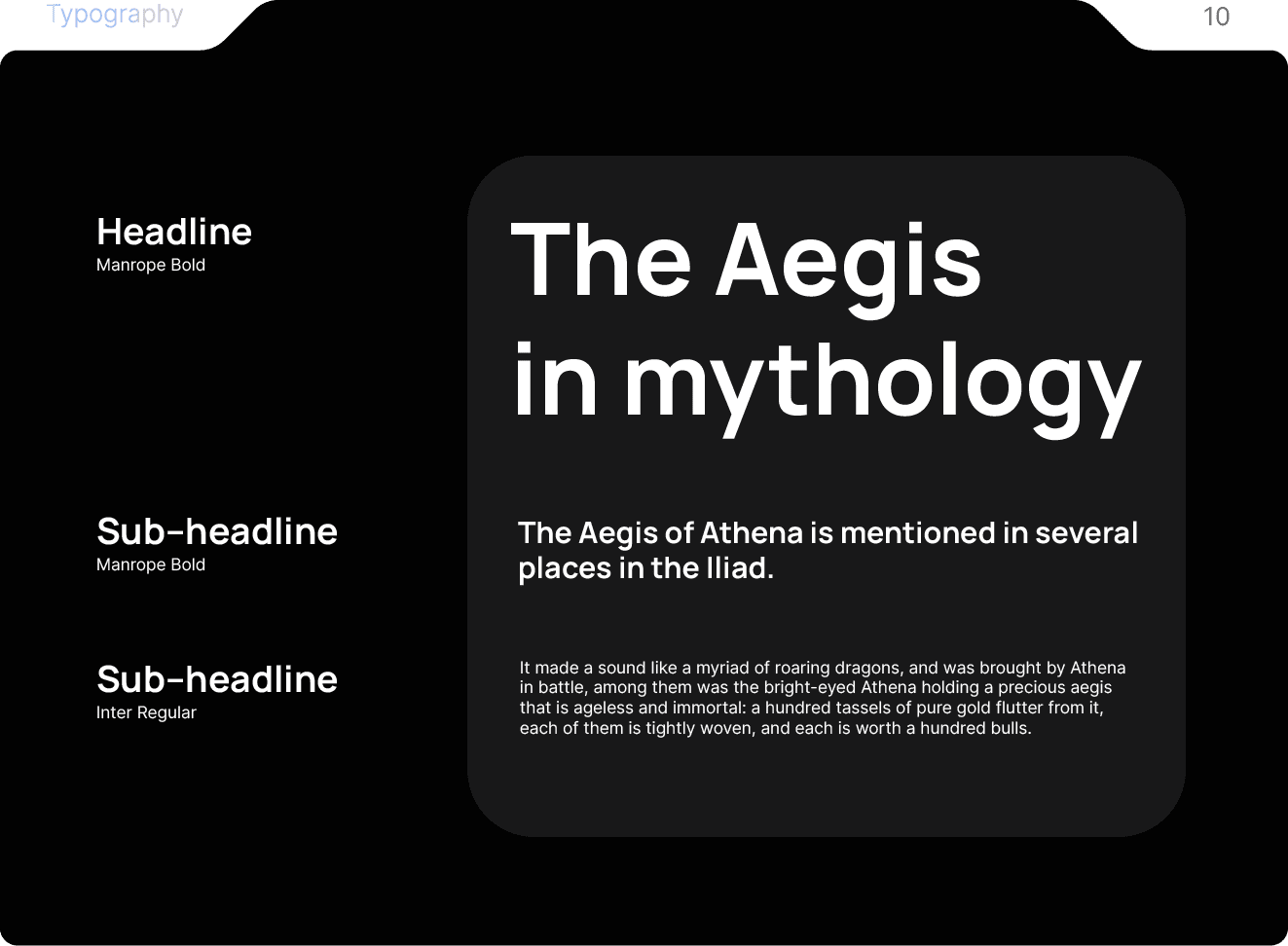 Typography

10

Headline
Manrope Bold

Sub-headline
Manrope Bold

Sub-headline
Inter Regular

The Aegis in mythology

The Aegis of Athena is mentioned in several places in the Iliad.

It made a sound like a myriad of roaring dragons, and was brought by Athena in battle, among them was the bright-eyed Athena holding a precious aegis that is ageless and immortal: a hundred tassels of pure gold flutter from it, each of them is tightly woven, and each is worth a hundred bulls.